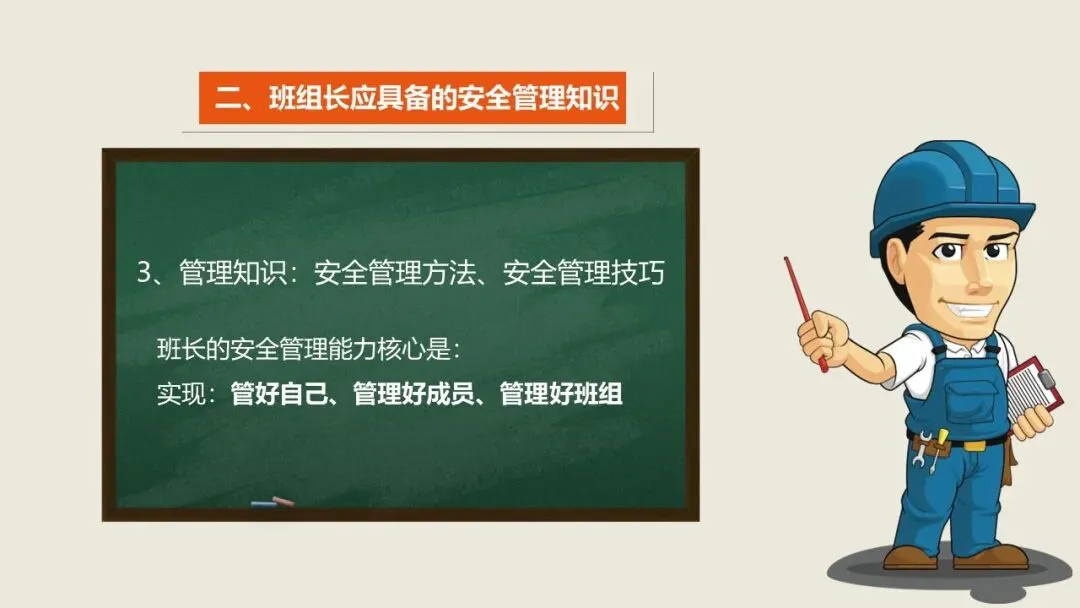 二、班组长应具备的安全管理知识

3、管理知识：安全管理方法、安全管理技巧

班长的安全管理能力核心是：
实现：管好自己、管理好成员、管理好班组